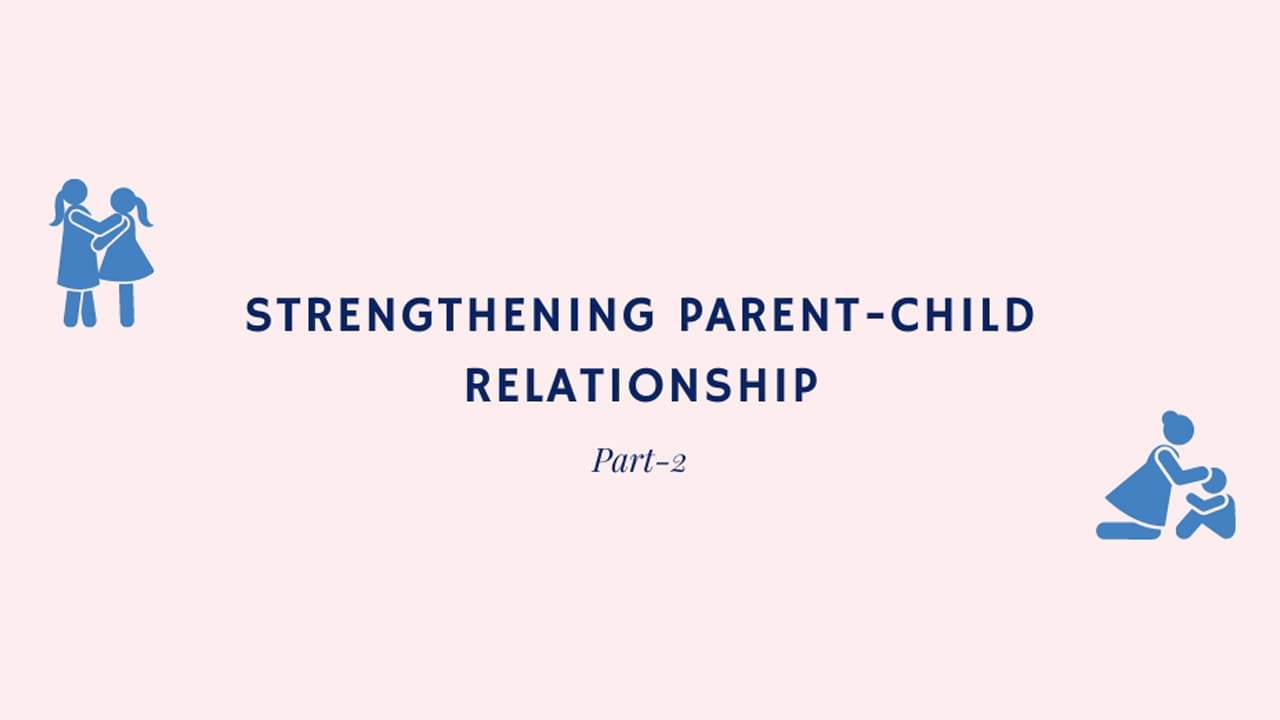 STRENGTHENING PARENT-CHILD RELATIONSHIP

Part-2